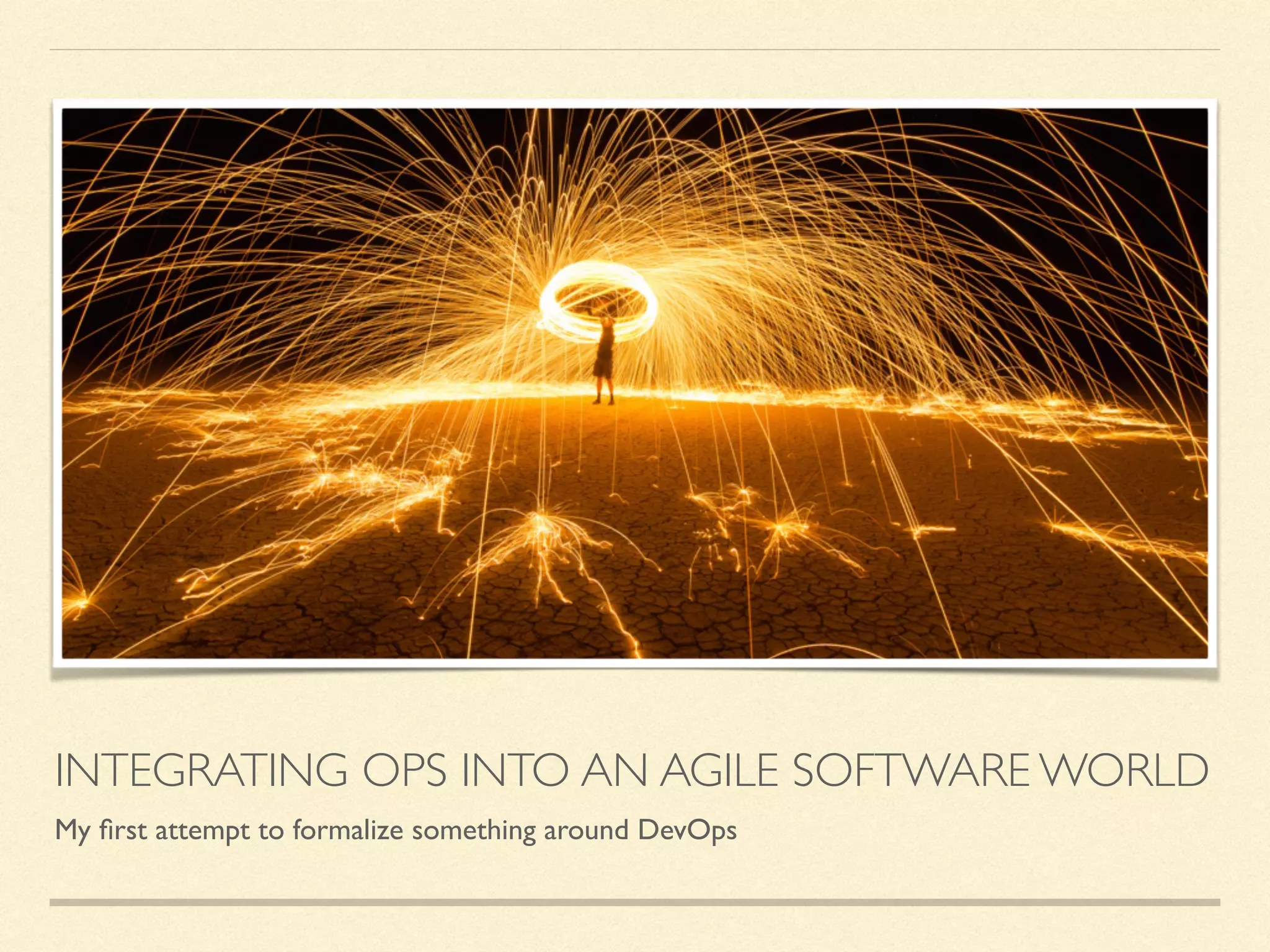 INTEGRATING OPS INTO AN AGILE SOFTWARE WORLD

My first attempt to formalize something around DevOps